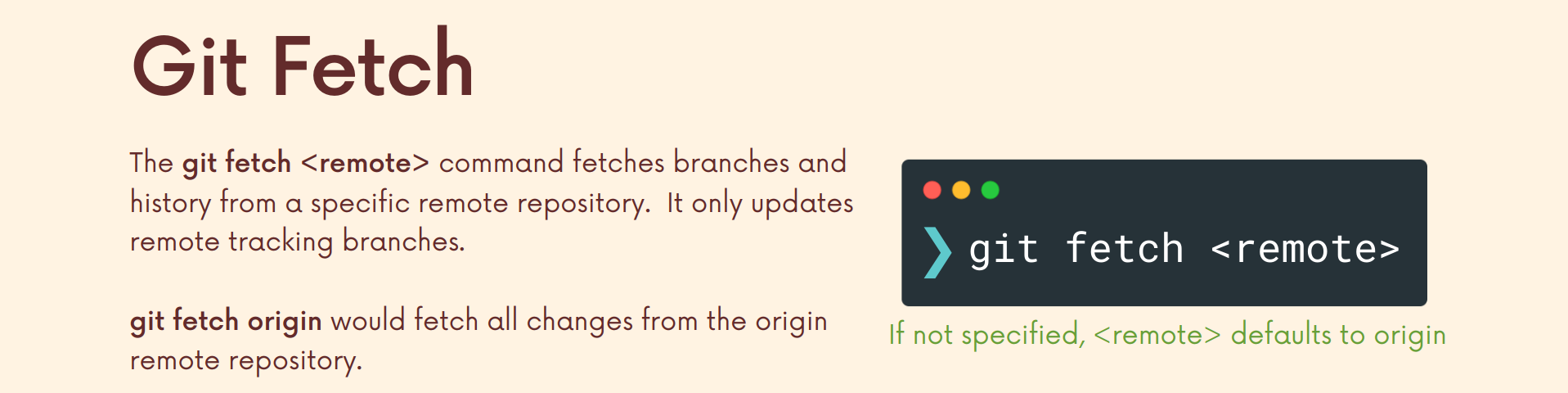 Git Fetch

The git fetch <remote> command fetches branches and history from a specific remote repository. It only updates remote tracking branches.

git fetch origin would fetch all changes from the origin remote repository.

❯ git fetch <remote>

If not specified, <remote> defaults to origin